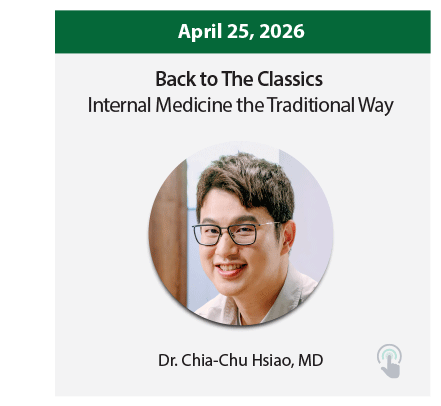 April 25, 2026

Back to The Classics
Internal Medicine the Traditional Way

Dr. Chia-Chu Hsiao, MD